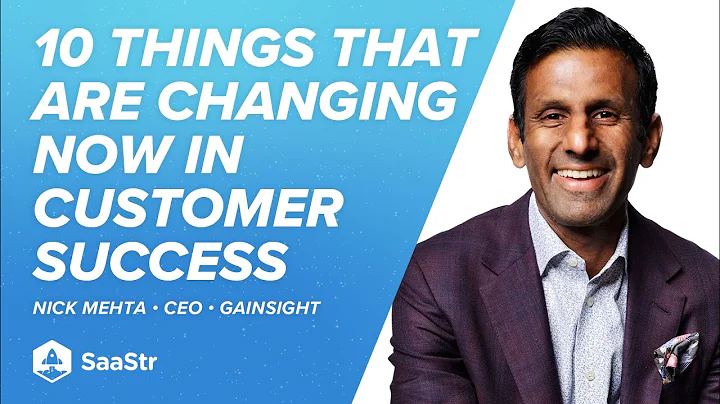 10 THINGS THAT ARE CHANGING NOW IN CUSTOMER SUCCESS

NICK MEHTA • CEO • GAINSIGHT

SaaStr